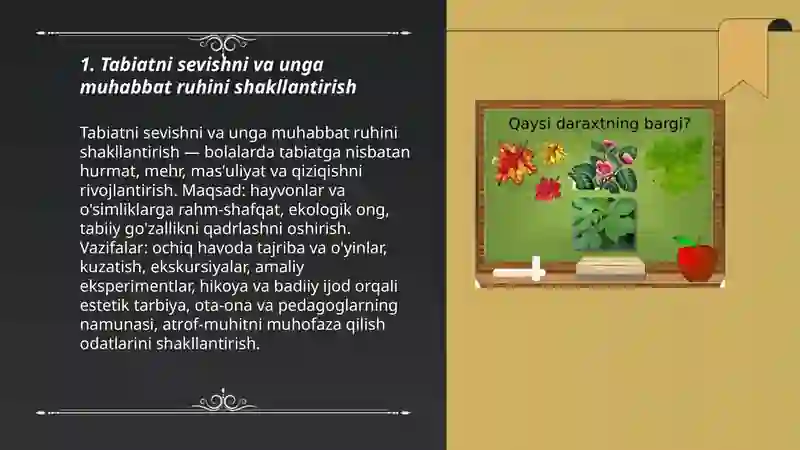 1. Tabiatni sevishni va unga muhabbat ruhini shakllantirish

Tabiatni sevishni va unga muhabbat ruhini shakllantirish — bolalarda tabiatga nisbatan hurmat, mehr, mas'uliyat va qiziqishni rivojlantirish. Maqsad: hayvonlar va o'simliklarga rahm-shafqat, ekologik ong, tabiiy go'zallikni qadrlashni oshirish. Vazifalar: ochiq havoda tajriba va o'yinlar, kuzatish, ekskursiyalar, amaliy eksperimentlar, hikoya va badiiy ijod orqali estetik tarbiya, ota-ona va pedagoglarning namunasi, atrof-muhitni muhofaza qilish odatlarini shakllantirish.

Qaysi daraxtning bargi?